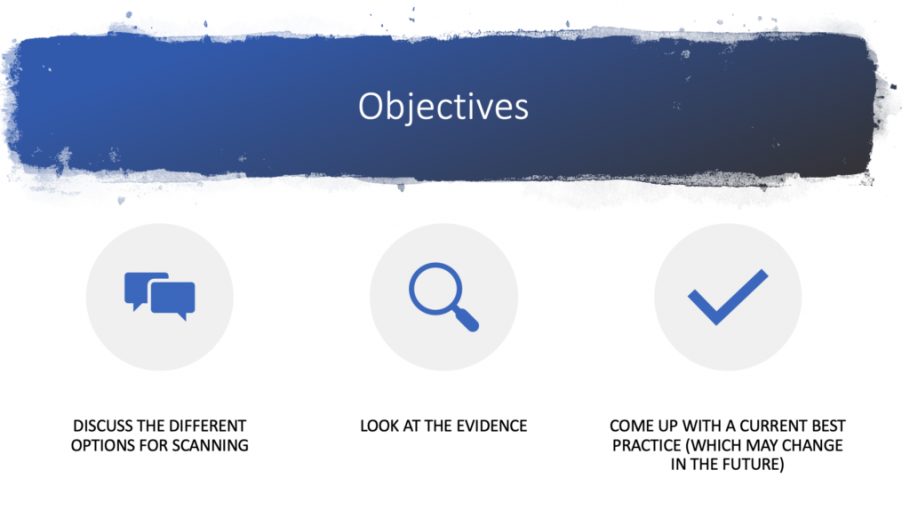 Objectives

DISCUSS THE DIFFERENT OPTIONS FOR SCANNING

LOOK AT THE EVIDENCE

COME UP WITH A CURRENT BEST PRACTICE (WHICH MAY CHANGE IN THE FUTURE)